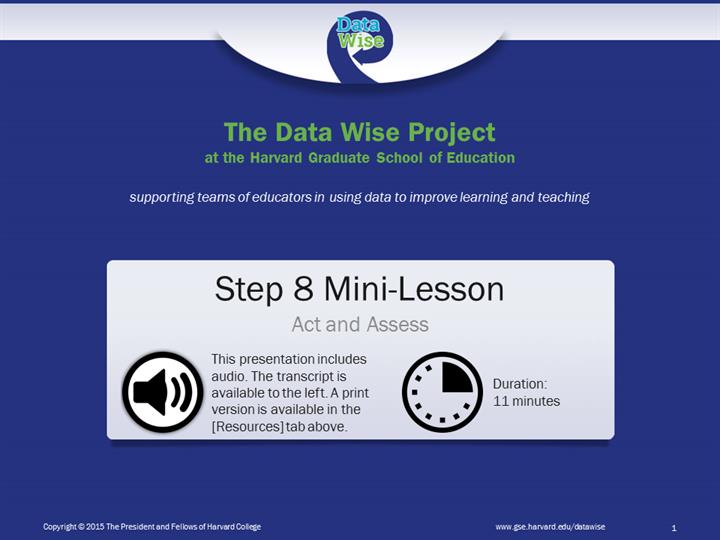 Data Wise

The Data Wise Project
at the Harvard Graduate School of Education

supporting teams of educators in using data to improve learning and teaching

Step 8 Mini-Lesson

Act and Assess

This presentation includes audio. The transcript is available to the left. A print version is available in the [Resources] tab above.

Duration: 11 minutes

Copyright © 2015 The President and Fellows of Harvard College

www.gse.harvard.edu/datawise

1